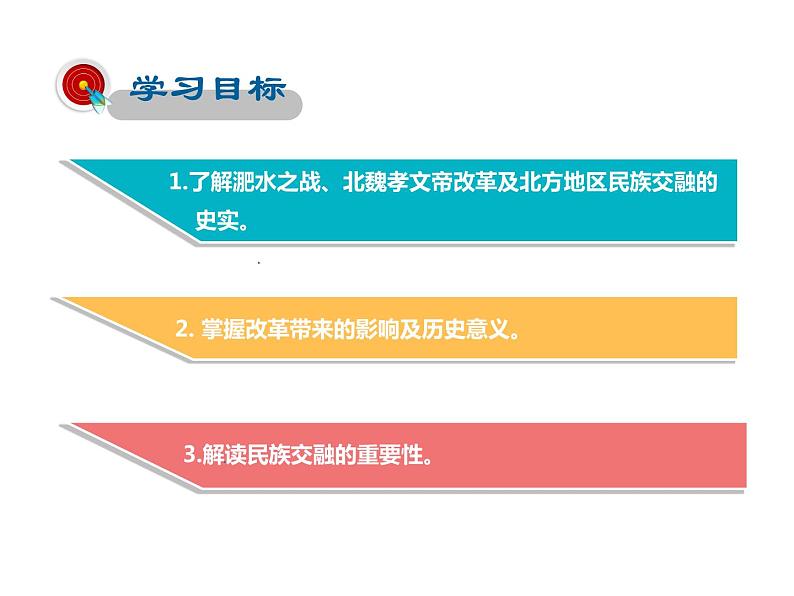 学习目标

1.了解淝水之战、北魏孝文帝改革及北方地区民族交融的史实。

2. 掌握改革带来的影响及历史意义。

3.解读民族交融的重要性。